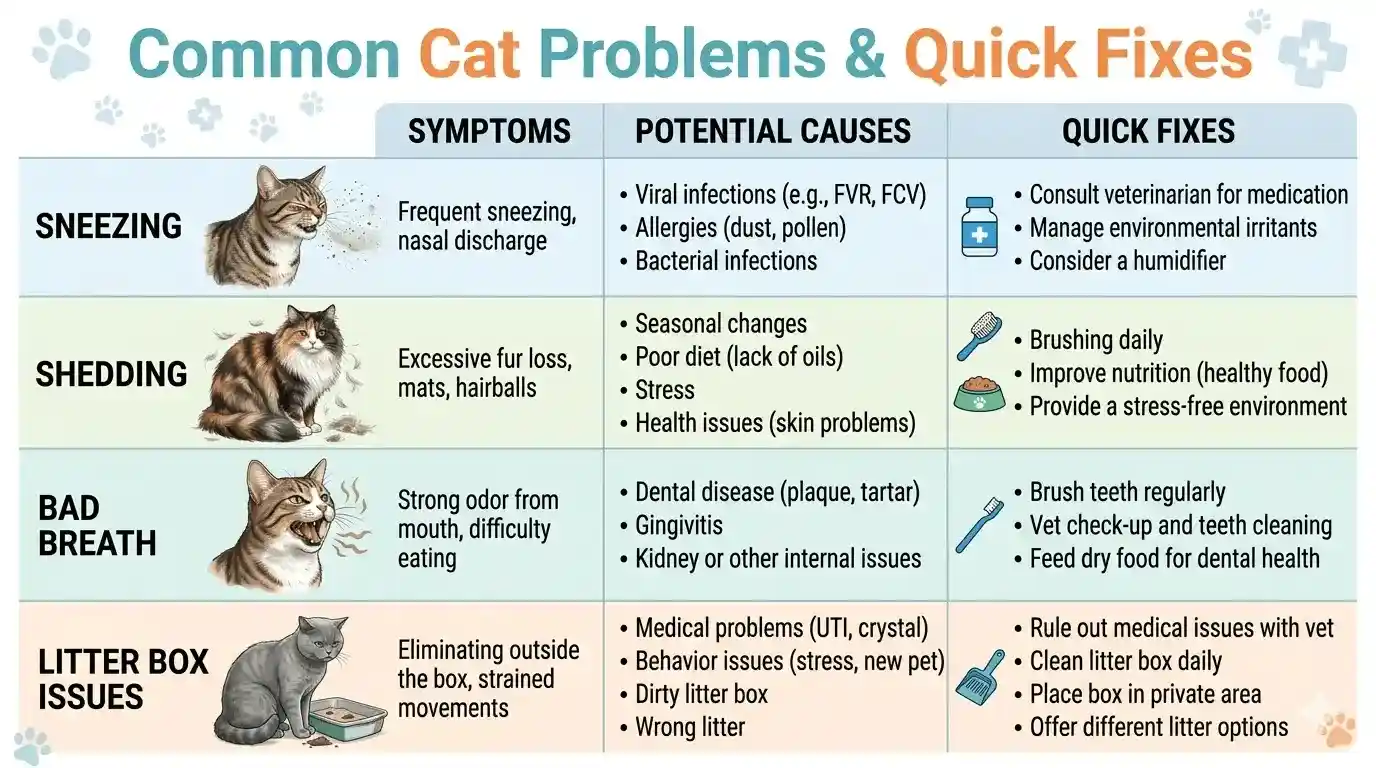 Common Cat Problems & Quick Fixes

| | SYMPTOMS | POTENTIAL CAUSES | QUICK FIXES |
|---|---|---|---|
| SNEEZING | Frequent sneezing, nasal discharge | • Viral infections (e.g., FVR, FCV) • Allergies (dust, pollen) • Bacterial infections | • Consult veterinarian for medication • Manage environmental irritants • Consider a humidifier |
| SHEDDING | Excessive fur loss, mats, hairballs | • Seasonal changes • Poor diet (lack of oils) • Stress • Health issues (skin problems) | • Brushing daily • Improve nutrition (healthy food) • Provide a stress-free environment |
| BAD BREATH | Strong odor from mouth, difficulty eating | • Dental disease (plaque, tartar) • Gingivitis • Kidney or other internal issues | • Brush teeth regularly • Vet check-up and teeth cleaning • Feed dry food for dental health |
| LITTER BOX ISSUES | Eliminating outside the box, strained movements | • Medical problems (UTI, crystal) • Behavior issues (stress, new pet) • Dirty litter box • Wrong litter | • Rule out medical issues with vet • Clean litter box daily • Place box in private area • Offer different litter options |